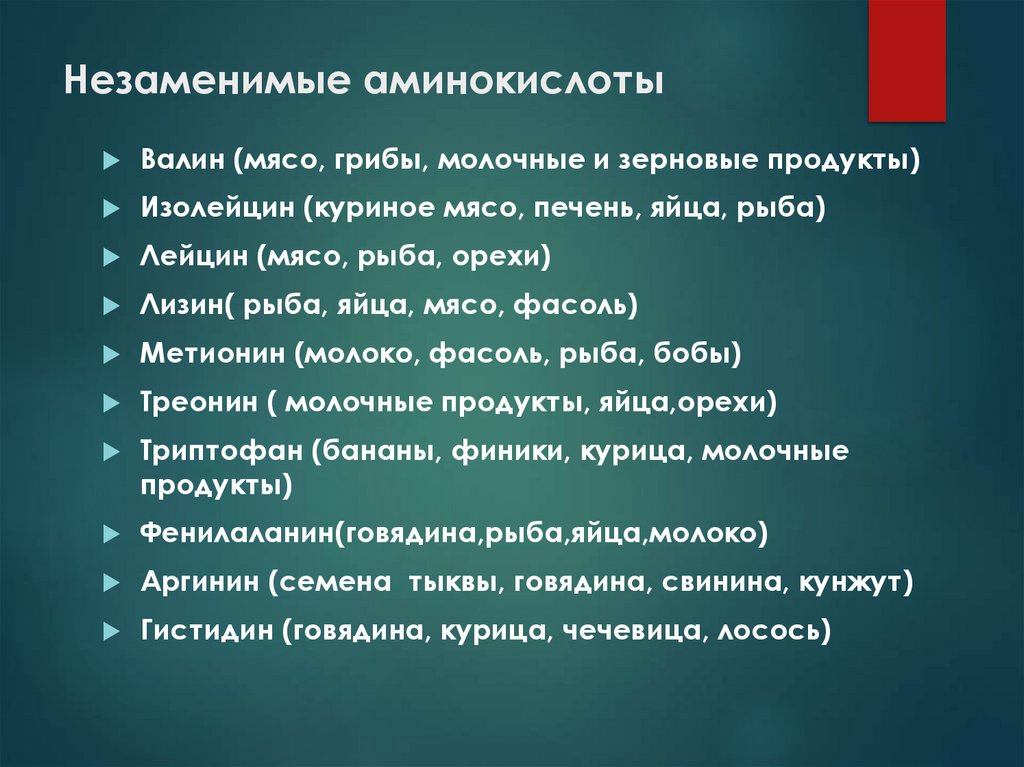 Незаменимые аминокислоты

Валин (мясо, грибы, молочные и зерновые продукты)

Изолейцин (куриное мясо, печень, яйца, рыба)

Лейцин (мясо, рыба, орехи)

Лизин( рыба, яйца, мясо, фасоль)

Метионин (молоко, фасоль, рыба, бобы)

Треонин ( молочные продукты, яйца,орехи)

Триптофан (бананы, финики, курица, молочные продукты)

Фенилаланин(говядина,рыба,яйца,молоко)

Аргинин (семена тыквы, говядина, свинина, кунжут)

Гистидин (говядина, курица, чечевица, лосось)